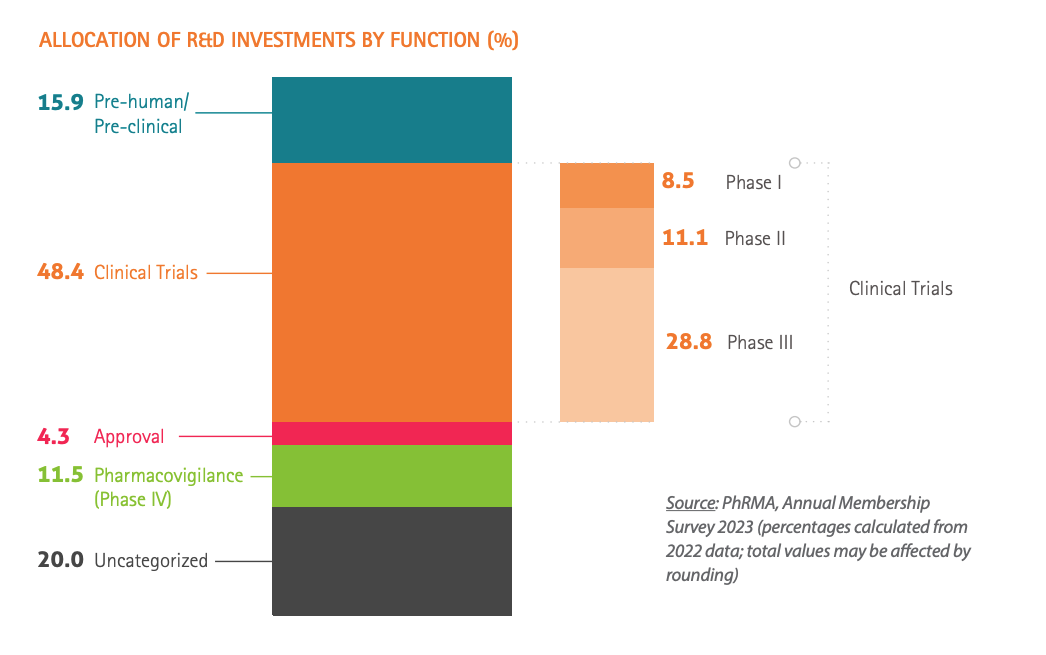 ALLOCATION OF R&D INVESTMENTS BY FUNCTION (%)

15.9 Pre-human/ Pre-clinical

48.4 Clinical Trials

4.3 Approval

11.5 Pharmacovigilance (Phase IV)

20.0 Uncategorized

8.5 Phase I

11.1 Phase II

28.8 Phase III

Clinical Trials

Source: PhRMA, Annual Membership Survey 2023 (percentages calculated from 2022 data; total values may be affected by rounding)